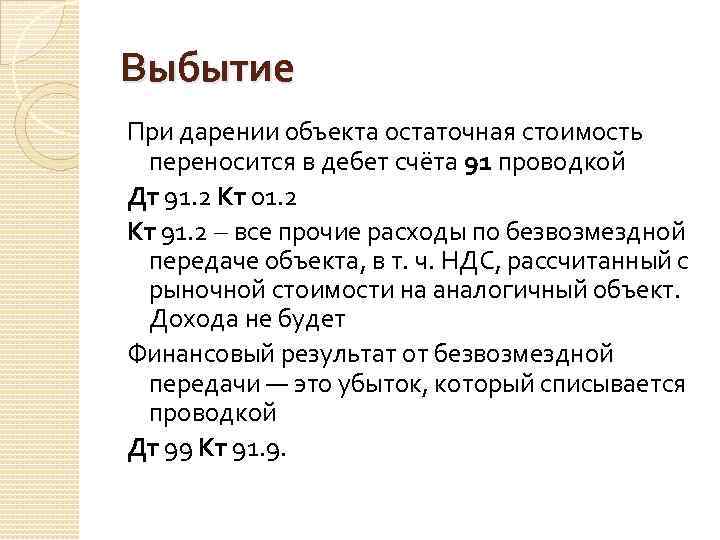 Выбытие

При дарении объекта остаточная стоимость переносится в дебет счёта 91 проводкой

Дт 91.2 Кт 01.2

Кт 91.2 – все прочие расходы по безвозмездной передаче объекта, в т. ч. НДС, рассчитанный с рыночной стоимости на аналогичный объект. Дохода не будет

Финансовый результат от безвозмездной передачи — это убыток, который списывается проводкой

Дт 99 Кт 91.9.